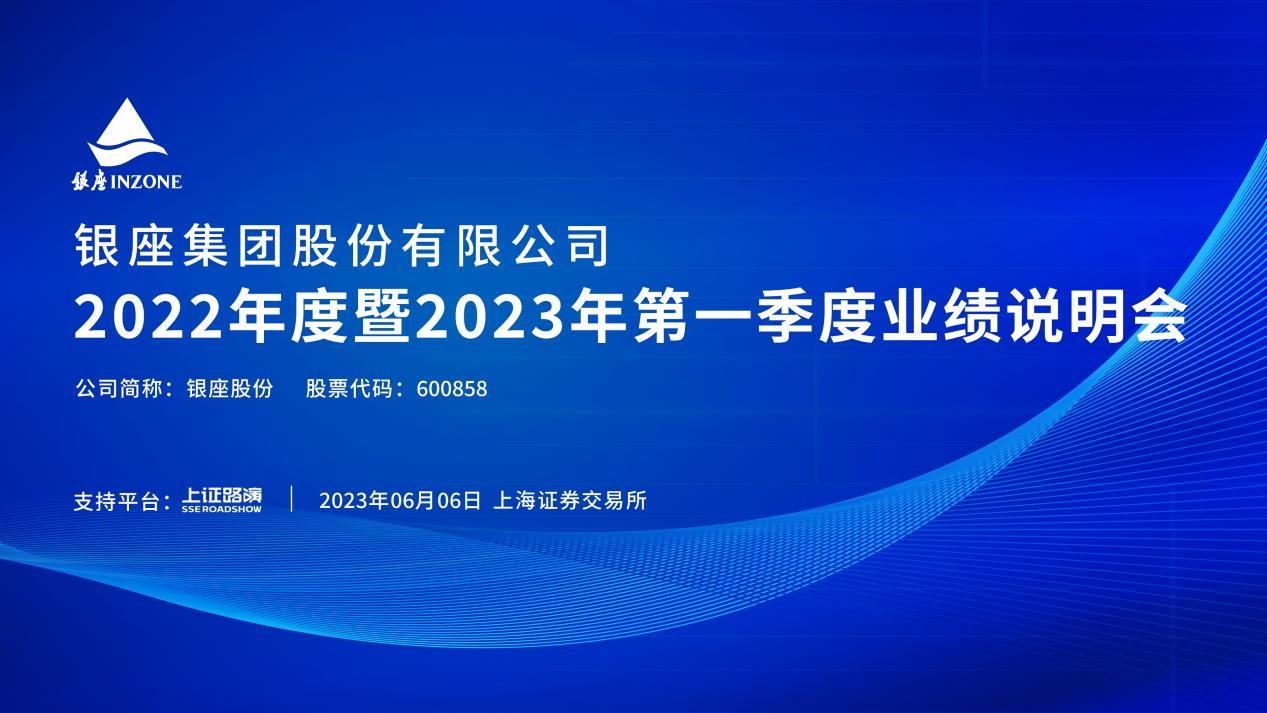 银座 INZONE

银座集团股份有限公司
2022年度暨2023年第一季度业绩说明会

公司简称：银座股份 股票代码：600858

支持平台：上证路演 SSE ROADSHOW | 2023年06月06日 上海证券交易所